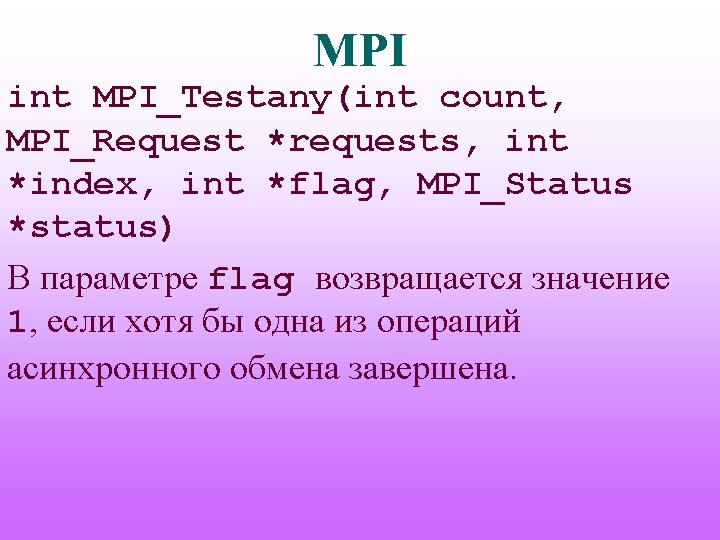 MPI

int MPI_Testany(int count, MPI_Request *requests, int *index, int *flag, MPI_Status *status)

В параметре flag возвращается значение 1, если хотя бы одна из операций асинхронного обмена завершена.